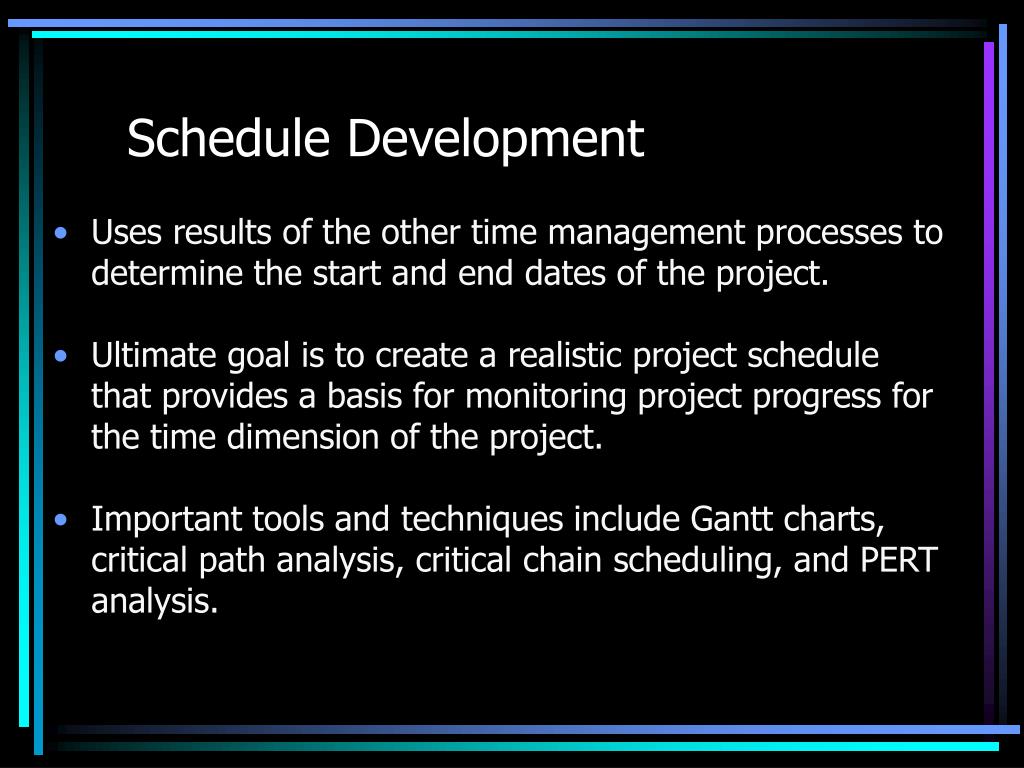 Schedule Development

• Uses results of the other time management processes to determine the start and end dates of the project.

• Ultimate goal is to create a realistic project schedule that provides a basis for monitoring project progress for the time dimension of the project.

• Important tools and techniques include Gantt charts, critical path analysis, critical chain scheduling, and PERT analysis.